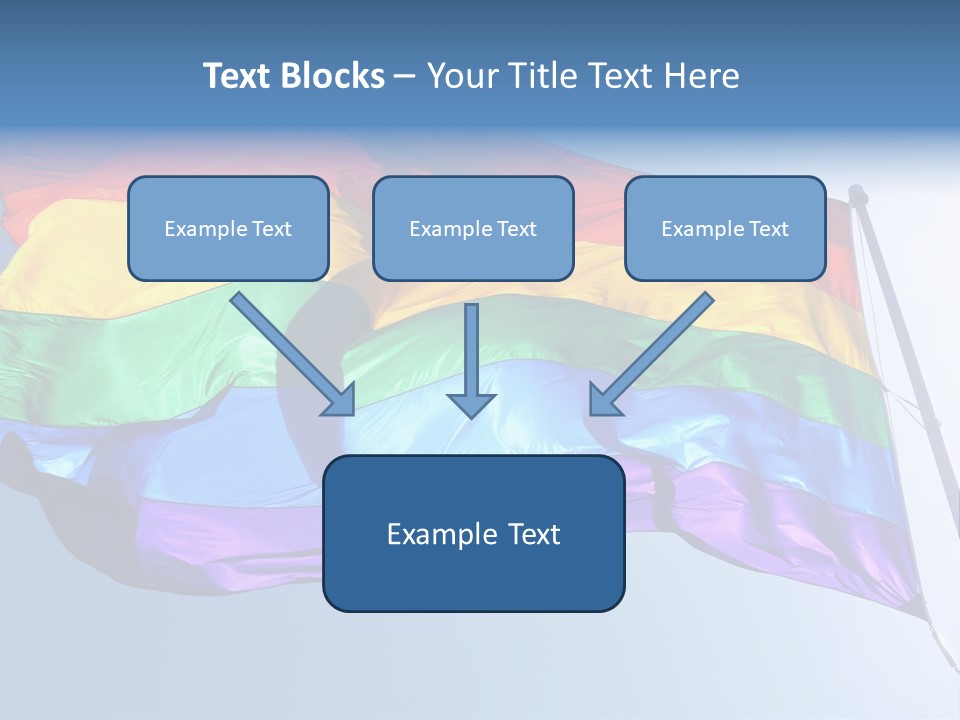 Text Blocks – Your Title Text Here

Example Text

Example Text

Example Text

Example Text